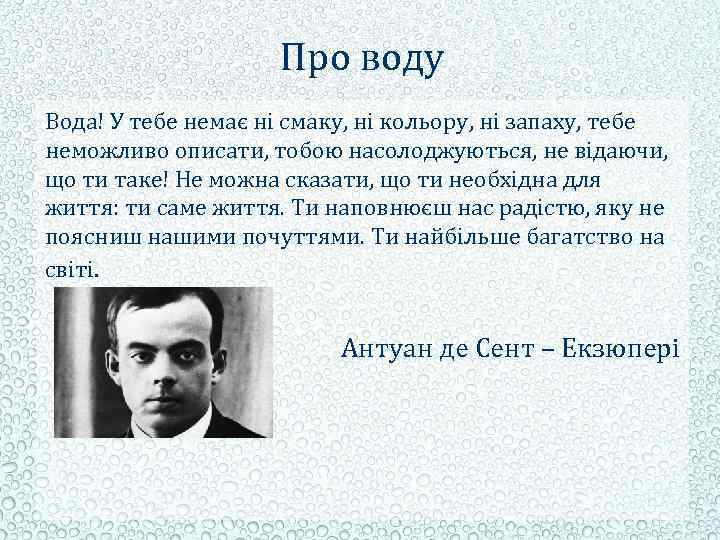 Про воду

Вода! У тебе немає ні смаку, ні кольору, ні запаху, тебе неможливо описати, тобою насолоджуються, не відаючи, що ти таке! Не можна сказати, що ти необхідна для життя: ти саме життя. Ти наповнюєш нас радістю, яку не поясниш нашими почуттями. Ти найбільше багатство на світі.

Антуан де Сент – Екзюпері